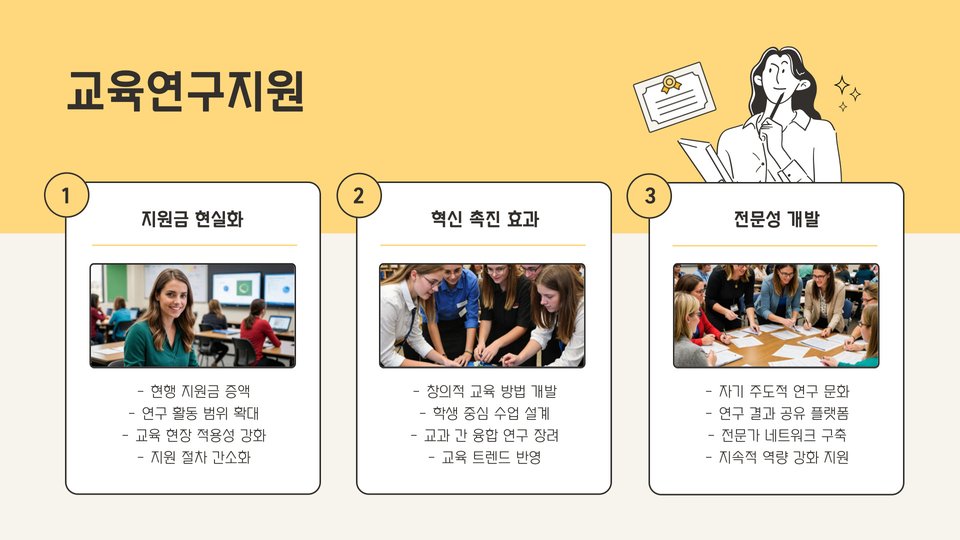 교육연구지원

1
지원금 현실화
- 현행 지원금 증액
- 연구 활동 범위 확대
- 교육 현장 적용성 강화
- 지원 절차 간소화

2
혁신 촉진 효과
- 창의적 교육 방법 개발
- 학생 중심 수업 설계
- 교과 간 융합 연구 장려
- 교육 트렌드 반영

3
전문성 개발
- 자기 주도적 연구 문화
- 연구 결과 공유 플랫폼
- 전문가 네트워크 구축
- 지속적 역량 강화 지원